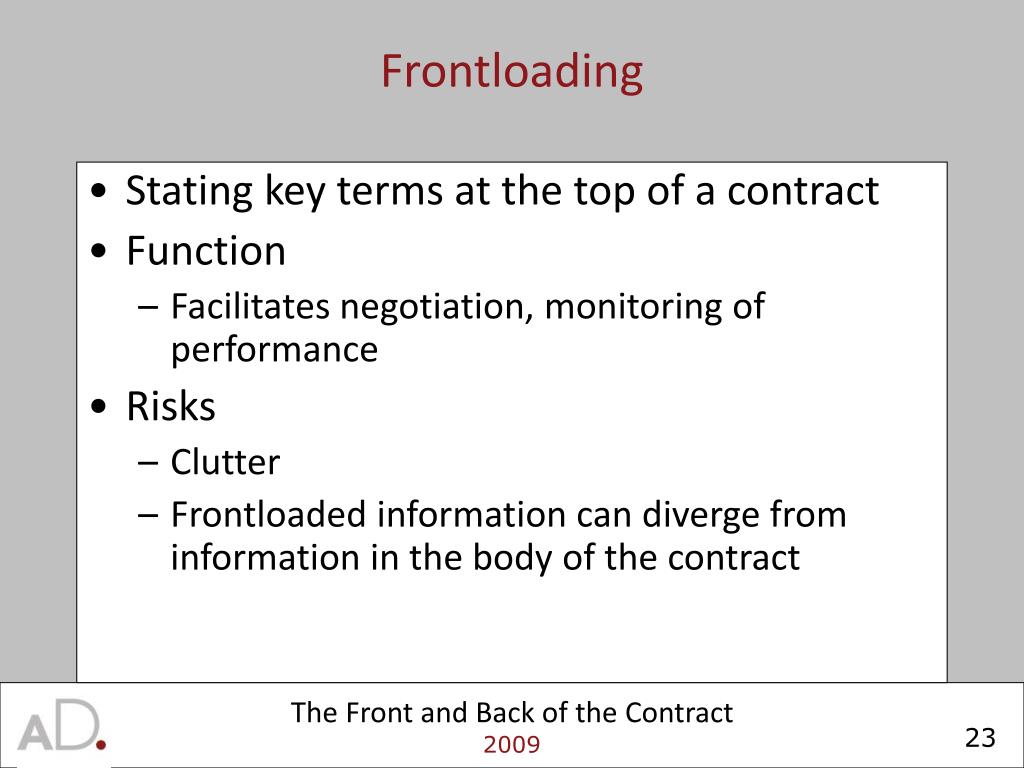 Frontloading

• Stating key terms at the top of a contract
• Function
 – Facilitates negotiation, monitoring of performance
• Risks
 – Clutter
 – Frontloaded information can diverge from information in the body of the contract

AD.

The Front and Back of the Contract
2009

23